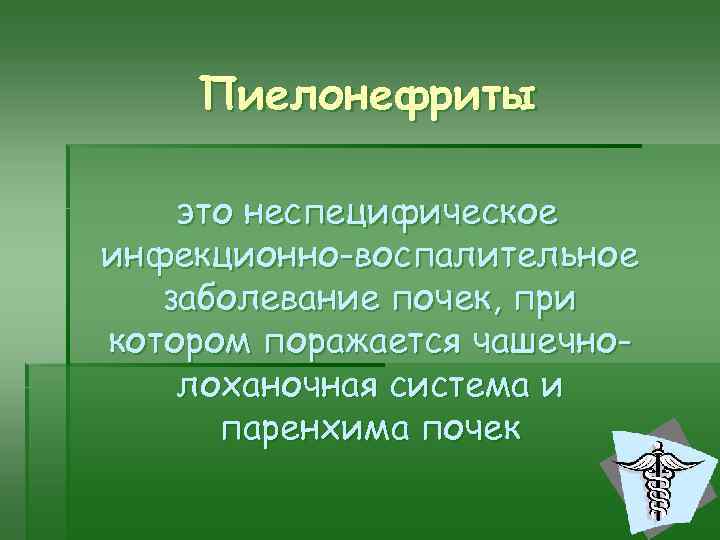 Пиелонефриты

это неспецифическое инфекционно-воспалительное заболевание почек, при котором поражается чашечно-лоханочная система и паренхима почек